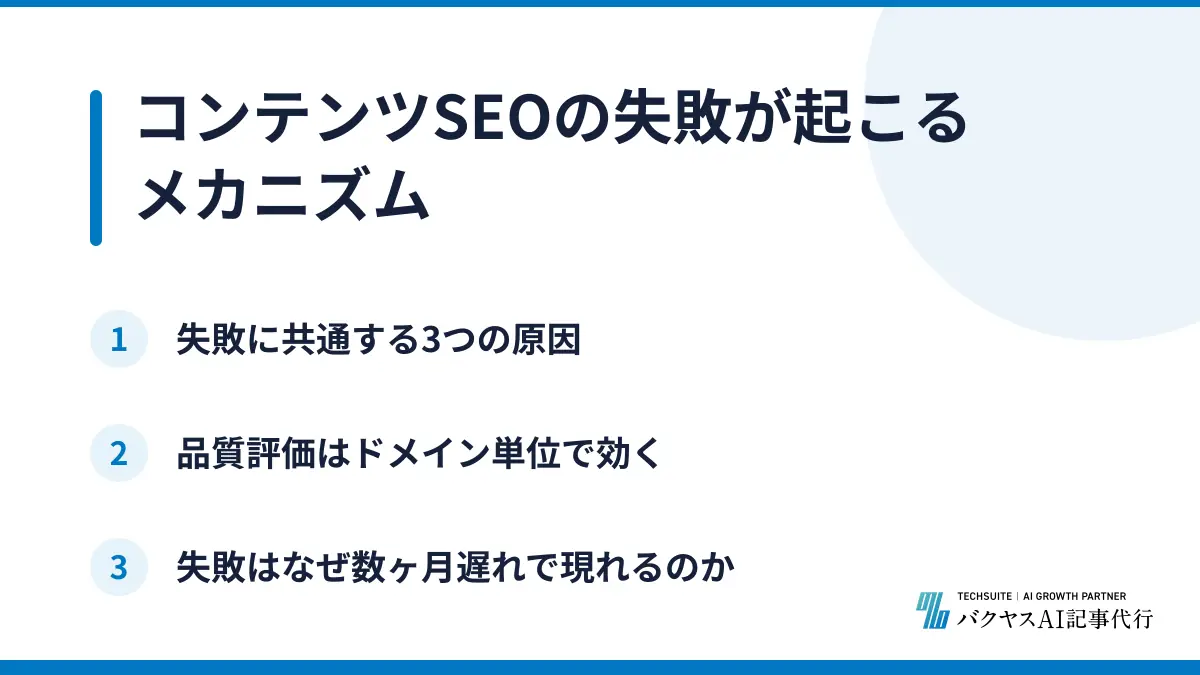 コンテンツSEOの失敗が起こるメカニズム

1 失敗に共通する3つの原因

2 品質評価はドメイン単位で効く

3 失敗はなぜ数ヶ月遅れで現れるのか

TECHSUITE | AI GROWTH PARTNER
バクヤスAI記事代行